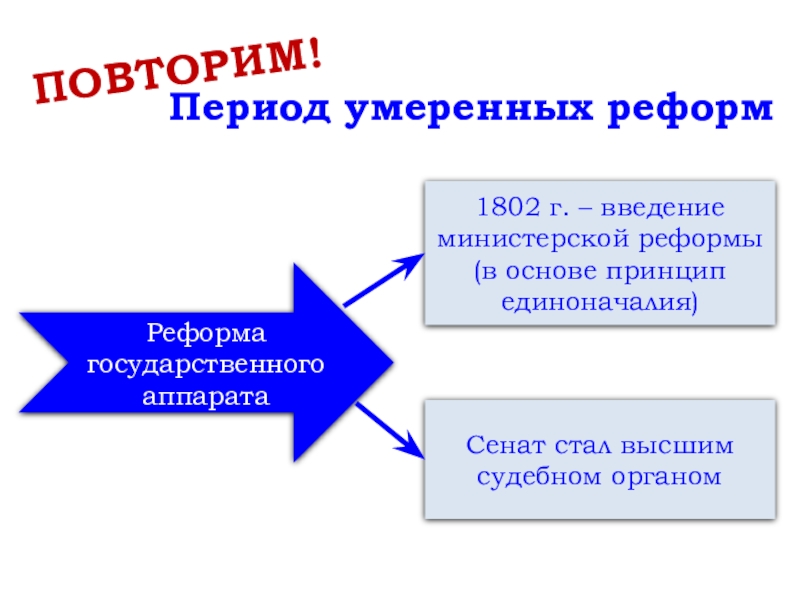 ПОВТОРИМ!

Период умеренных реформ

Реформа государственного аппарата

1802 г. – введение министерской реформы (в основе принцип единоначалия)

Сенат стал высшим судебном органом